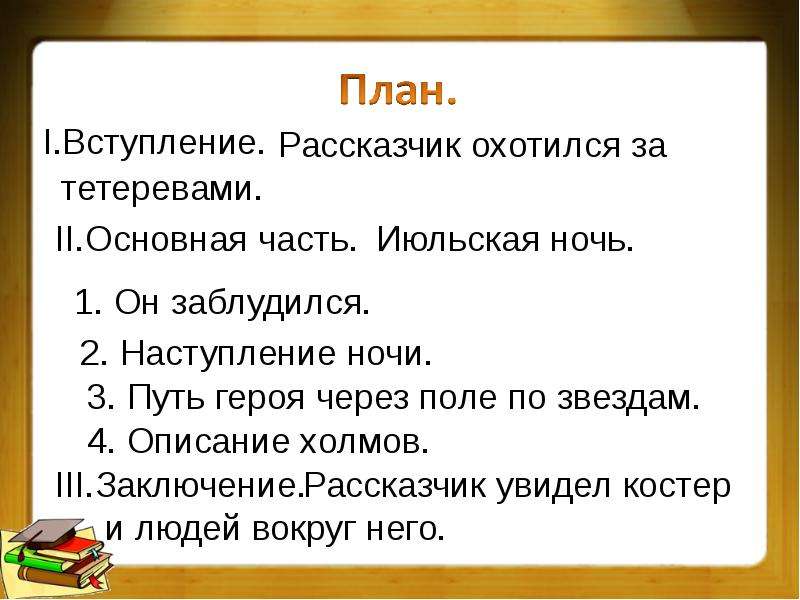 План.

I.Вступление. Рассказчик охотился за тетеревами.

II.Основная часть. Июльская ночь.

1. Он заблудился.
2. Наступление ночи.
3. Путь героя через поле по звездам.
4. Описание холмов.

III.Заключение.Рассказчик увидел костер и людей вокруг него.